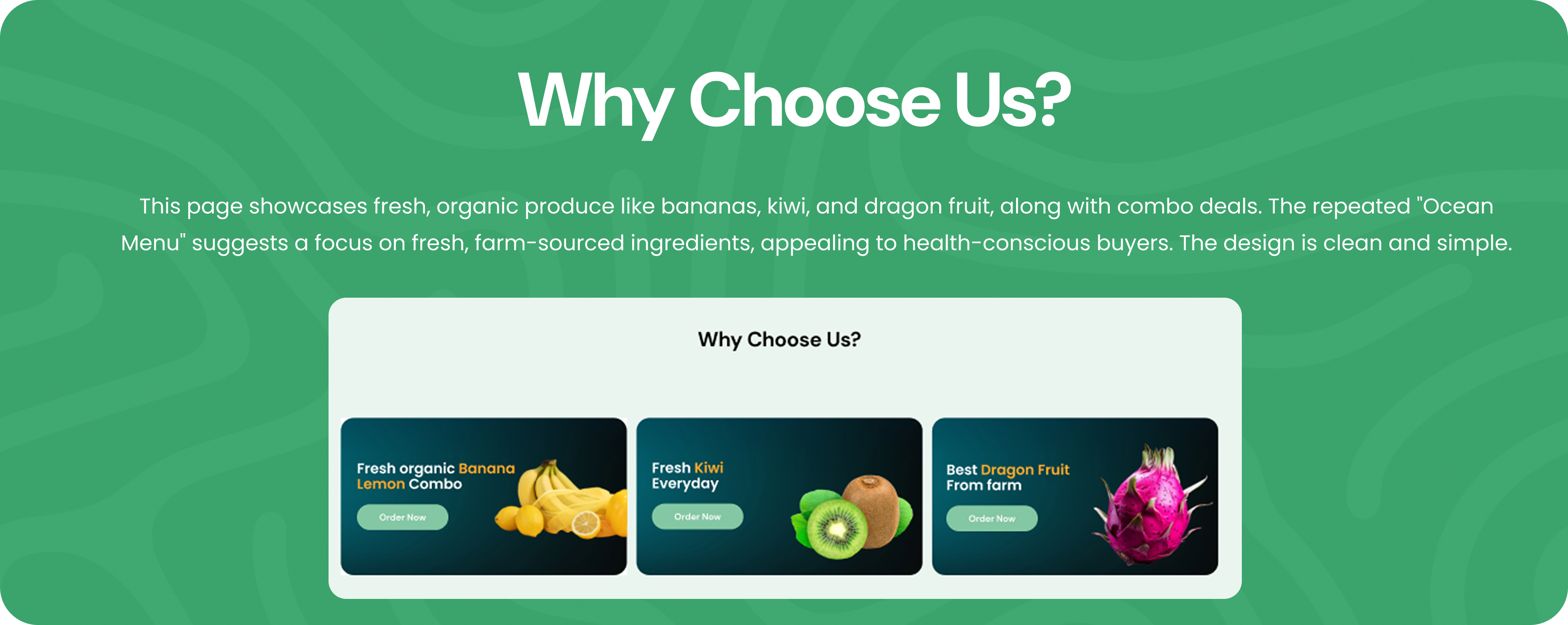 Why Choose Us?

This page showcases fresh, organic produce like bananas, kiwi, and dragon fruit, along with combo deals. The repeated "Ocean Menu" suggests a focus on fresh, farm-sourced ingredients, appealing to health-conscious buyers. The design is clean and simple.

Why Choose Us?

Fresh organic Banana Lemon Combo

Order Now

Fresh Kiwi Everyday

Order Now

Best Dragon Fruit From farm

Order Now